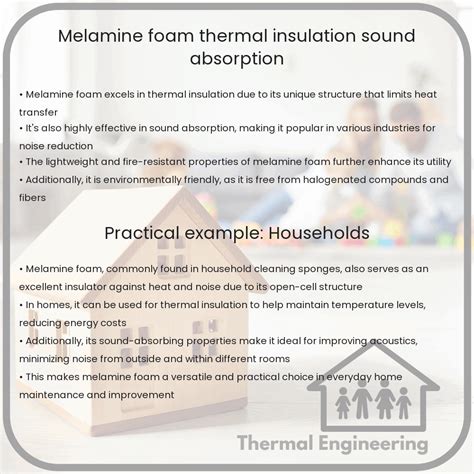 Melamine foam thermal insulation sound absorption

• Melamine foam excels in thermal insulation due to its unique structure that limits heat transfer
• It's also highly effective in sound absorption, making it popular in various industries for noise reduction
• The lightweight and fire-resistant properties of melamine foam further enhance its utility
• Additionally, it is environmentally friendly, as it is free from halogenated compounds and fibers

Practical example: Households

• Melamine foam, commonly found in household cleaning sponges, also serves as an excellent insulator against heat and noise due to its open-cell structure
• In homes, it can be used for thermal insulation to help maintain temperature levels, reducing energy costs
• Additionally, its sound-absorbing properties make it ideal for improving acoustics, minimizing noise from outside and within different rooms
• This makes melamine foam a versatile and practical choice in everyday home maintenance and improvement

Thermal Engineering